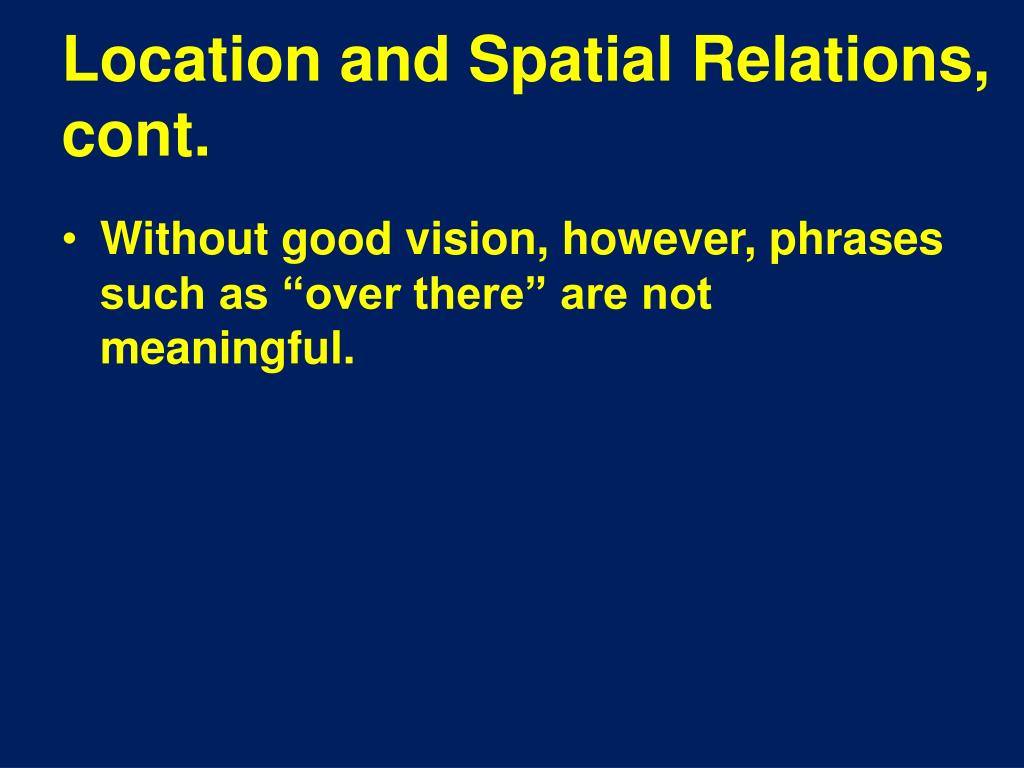 Location and Spatial Relations, cont.

• Without good vision, however, phrases such as “over there” are not meaningful.